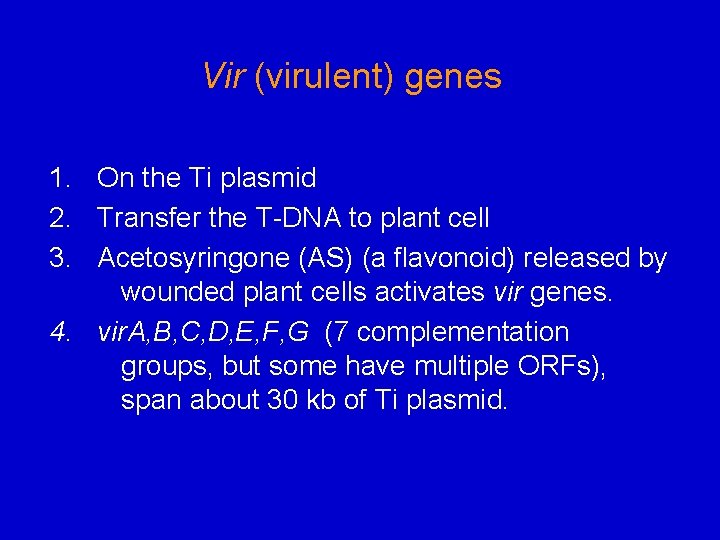 Vir (virulent) genes

1. On the Ti plasmid
2. Transfer the T-DNA to plant cell
3. Acetosyringone (AS) (a flavonoid) released by wounded plant cells activates vir genes.
4. virA,B,C,D,E,F,G (7 complementation groups, but some have multiple ORFs), span about 30 kb of Ti plasmid.